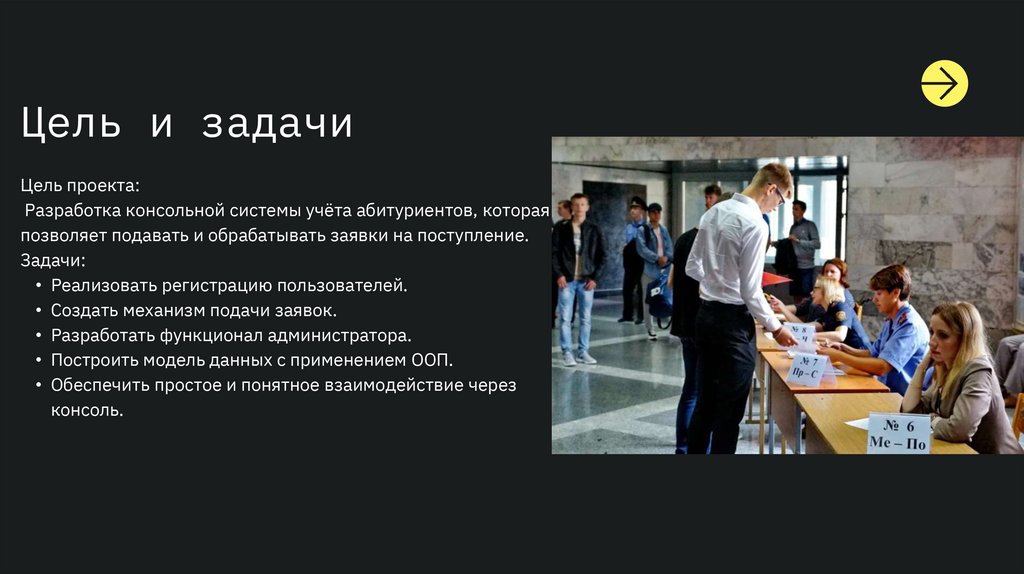 Цель и задачи

Цель проекта:
 Разработка консольной системы учёта абитуриентов, которая позволяет подавать и обрабатывать заявки на поступление.
Задачи:
• Реализовать регистрацию пользователей.
• Создать механизм подачи заявок.
• Разработать функционал администратора.
• Построить модель данных с применением ООП.
• Обеспечить простое и понятное взаимодействие через консоль.

№ 7
Пр – С

№ 6
Ме – По